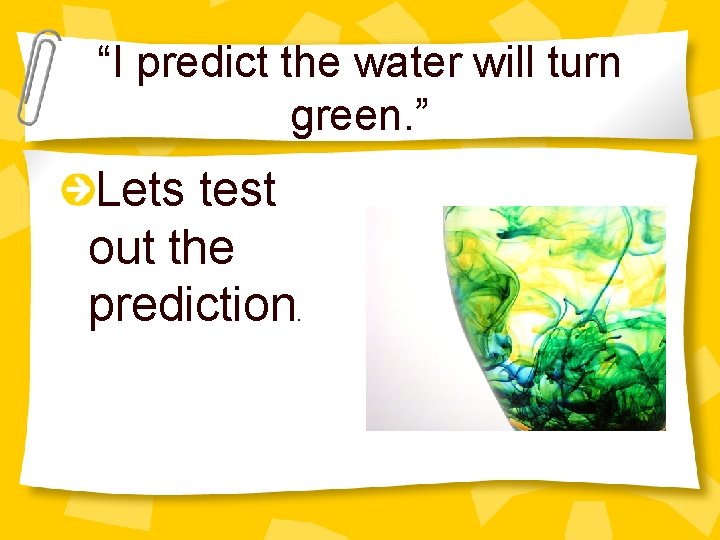 “I predict the water will turn green.”

Lets test out the prediction.